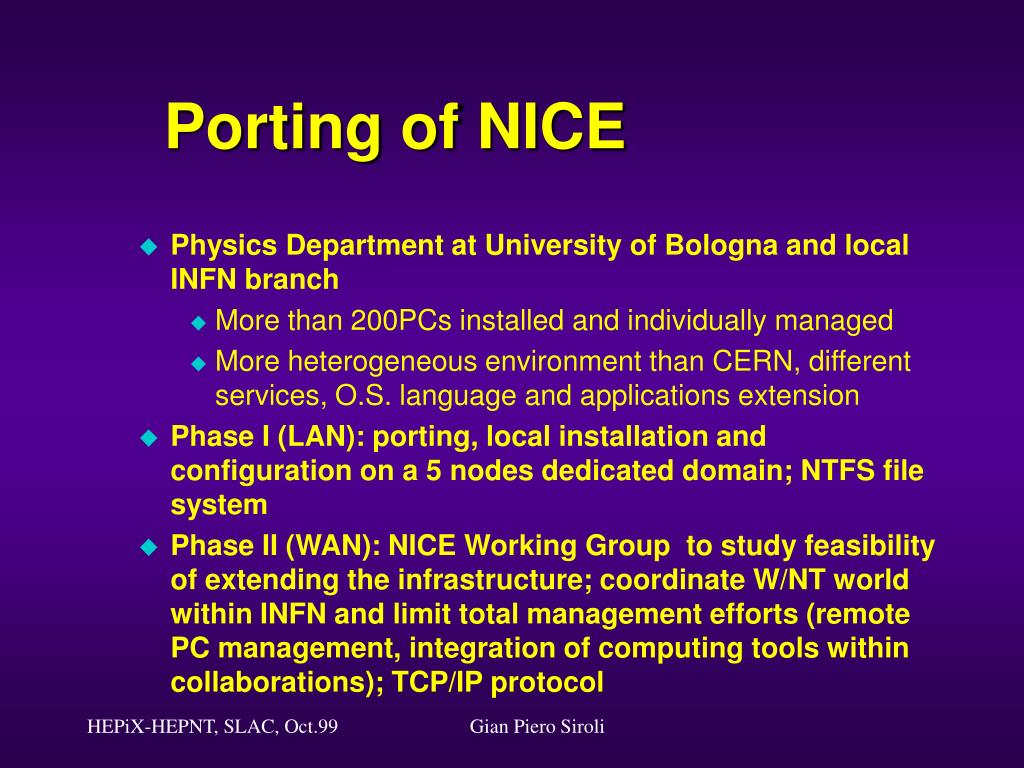 Porting of NICE

Physics Department at University of Bologna and local INFN branch

More than 200PCs installed and individually managed

More heterogeneous environment than CERN, different services, O.S. language and applications extension

Phase I (LAN): porting, local installation and configuration on a 5 nodes dedicated domain; NTFS file system

Phase II (WAN): NICE Working Group to study feasibility of extending the infrastructure; coordinate W/NT world within INFN and limit total management efforts (remote PC management, integration of computing tools within collaborations); TCP/IP protocol

HEPiX-HEPNT, SLAC, Oct.99

Gian Piero Siroli